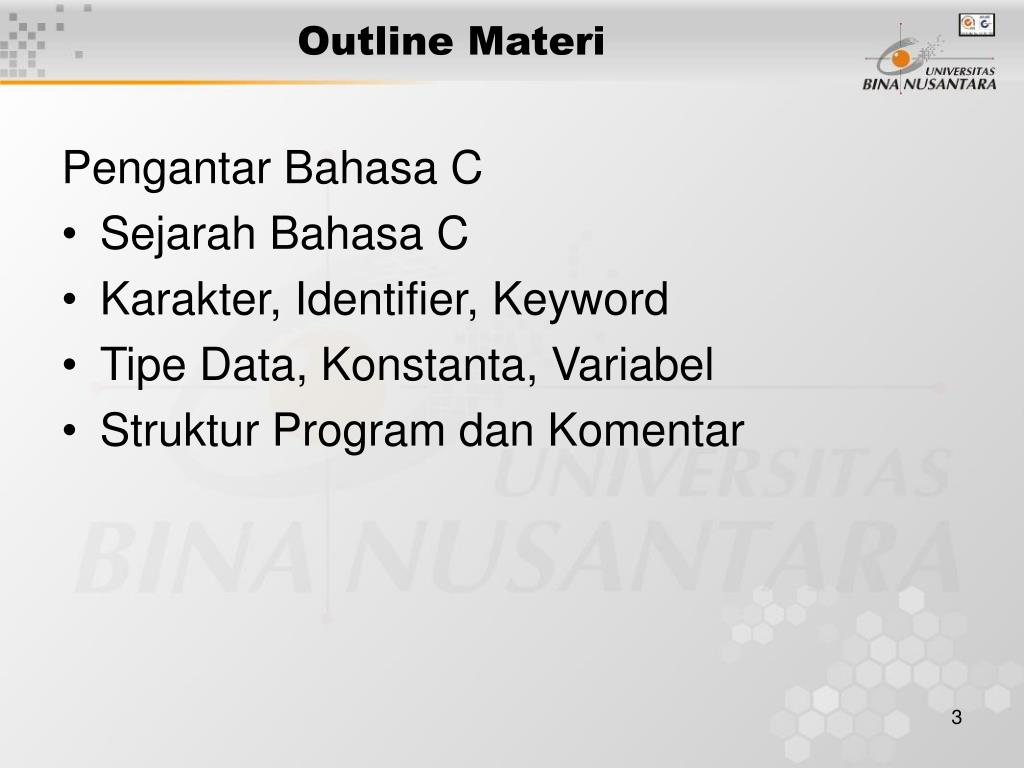 Outline Materi

UNIVERSITAS BINA NUSANTARA

Pengantar Bahasa C
• Sejarah Bahasa C
• Karakter, Identifier, Keyword
• Tipe Data, Konstanta, Variabel
• Struktur Program dan Komentar

UNIVERSITAS BINA NUSANTARA

3